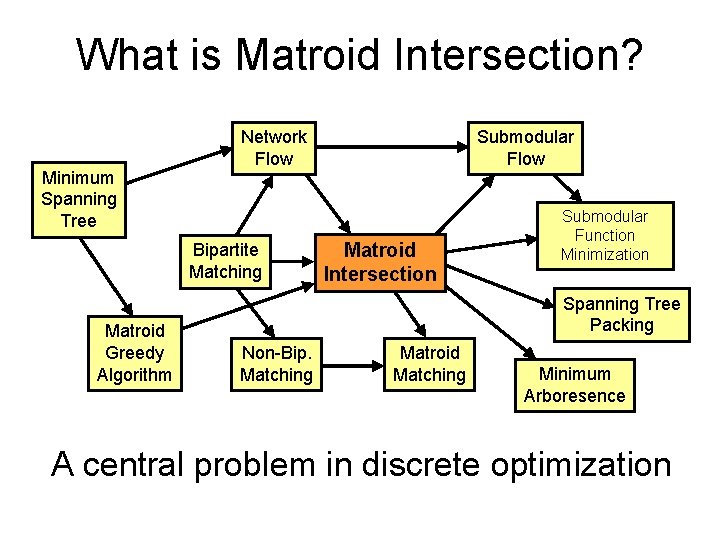 What is Matroid Intersection?

Minimum Spanning Tree

Network Flow

Submodular Flow

Submodular Function Minimization

Bipartite Matching

Matroid Intersection

Spanning Tree Packing

Matroid Greedy Algorithm

Non-Bip. Matching

Matroid Matching

Minimum Arboresence

A central problem in discrete optimization